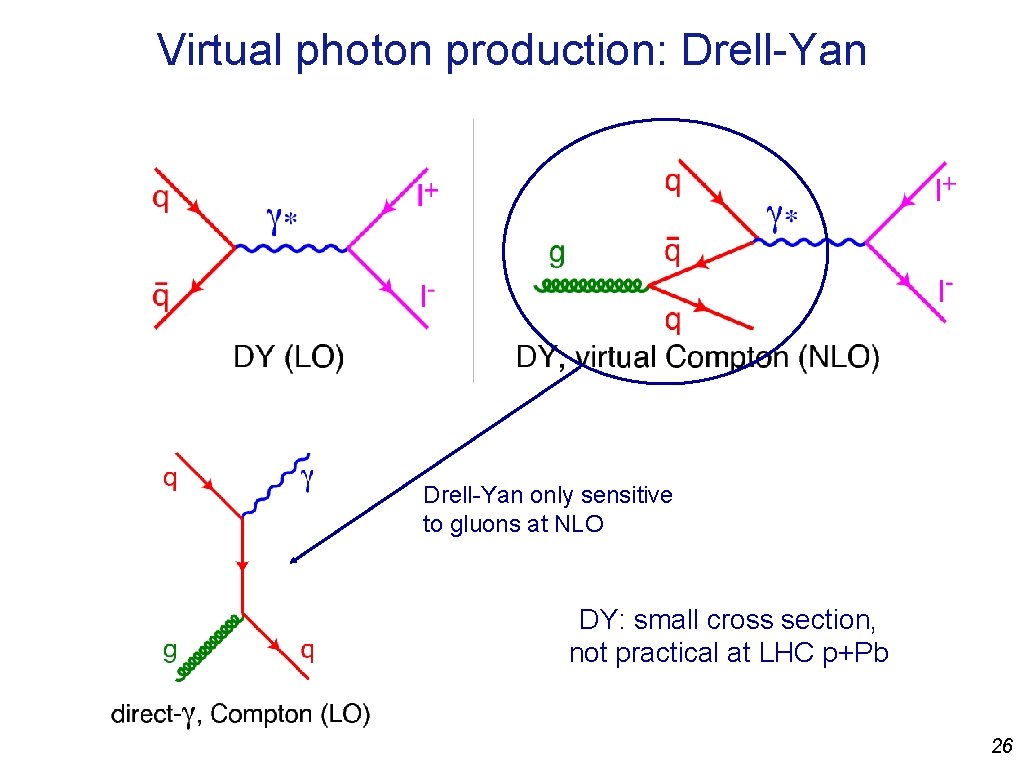 Virtual photon production: Drell-Yan

q

$\bar{q}$

$\gamma*$

$l^+$

$l^-$

DY (LO)

q

g

$\bar{q}$

q

$\gamma*$

$l^+$

$l^-$

DY, virtual Compton (NLO)

q

$\gamma$

g

q

direct-$\gamma$, Compton (LO)

Drell-Yan only sensitive to gluons at NLO

DY: small cross section, not practical at LHC p+Pb

26